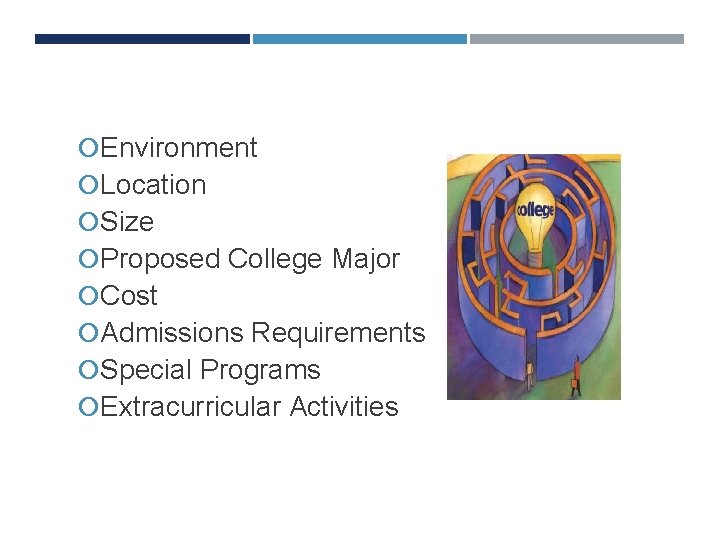 Environment
Location
Size
Proposed College Major
Cost
Admissions Requirements
Special Programs
Extracurricular Activities

college